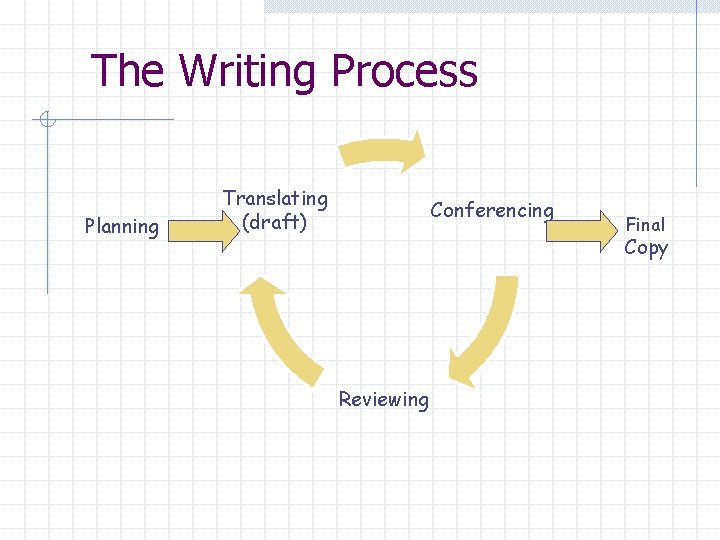 The Writing Process

Planning

Translating (draft)

Conferencing

Final Copy

Reviewing